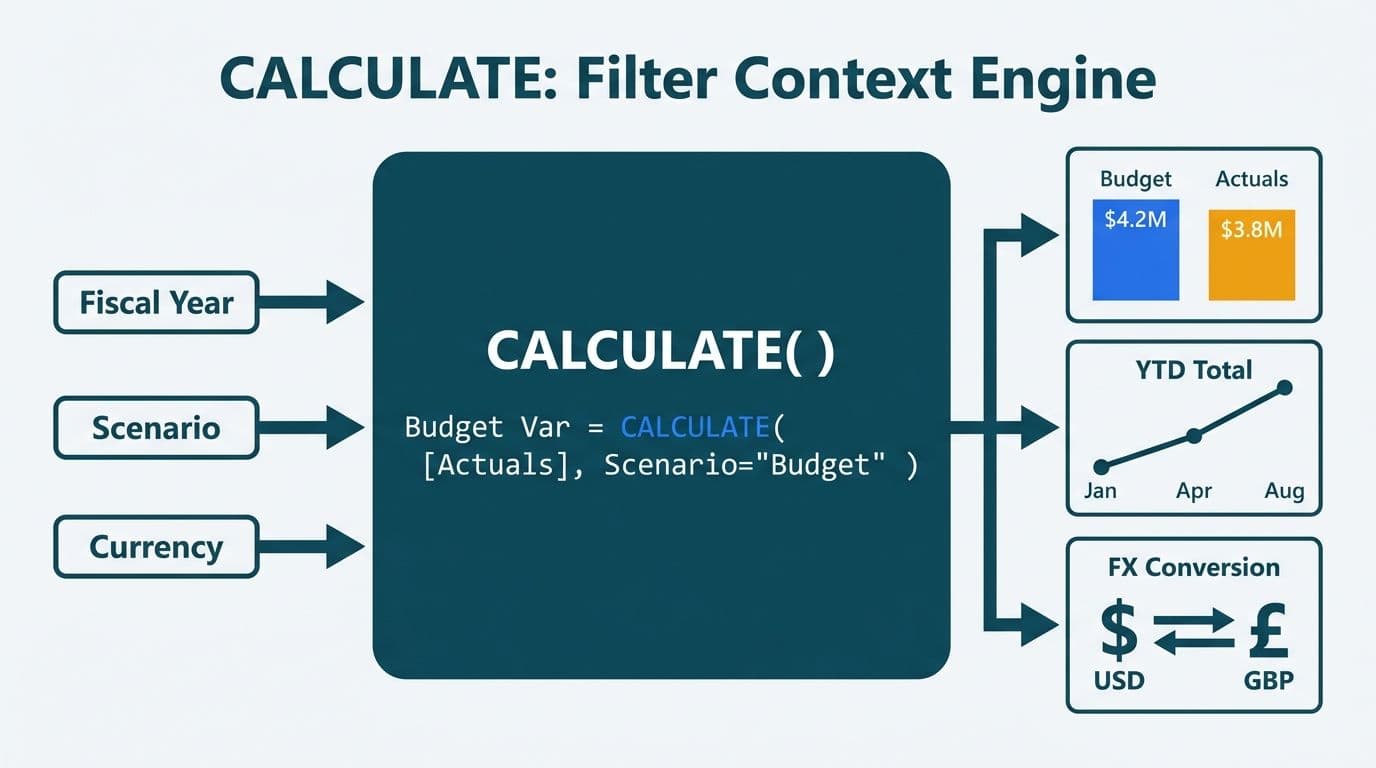 CALCULATE: Filter Context Engine

Fiscal Year

Scenario

Currency

CALCULATE( )

Budget Var = CALCULATE(
[Actuals], Scenario="Budget" )

Budget
$4.2M

Actuals
$3.8M

YTD Total

Jan Apr Aug

FX Conversion

$ £

USD GBP